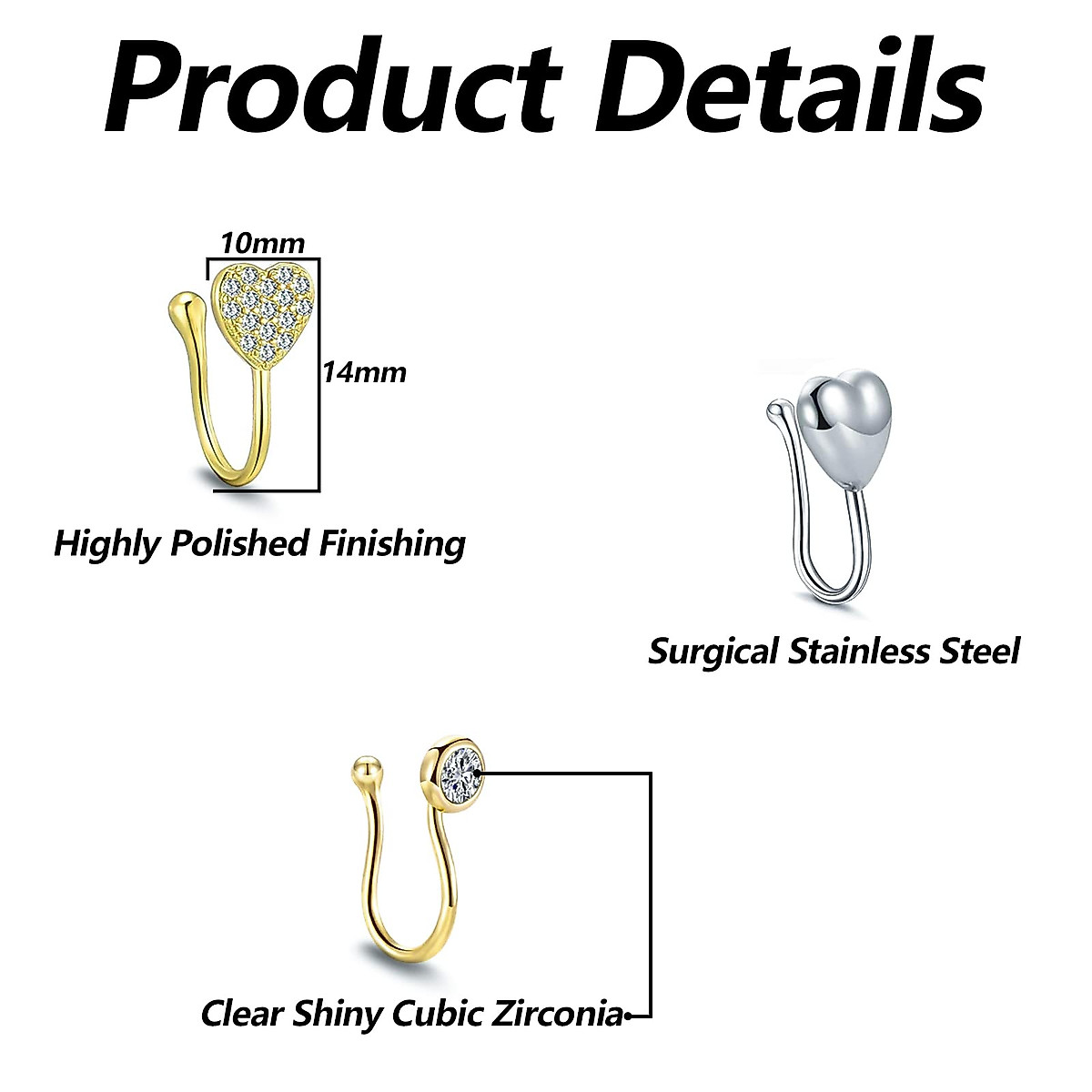 Product Details

10mm

14mm

Highly Polished Finishing

Surgical Stainless Steel

Clear Shiny Cubic Zirconia